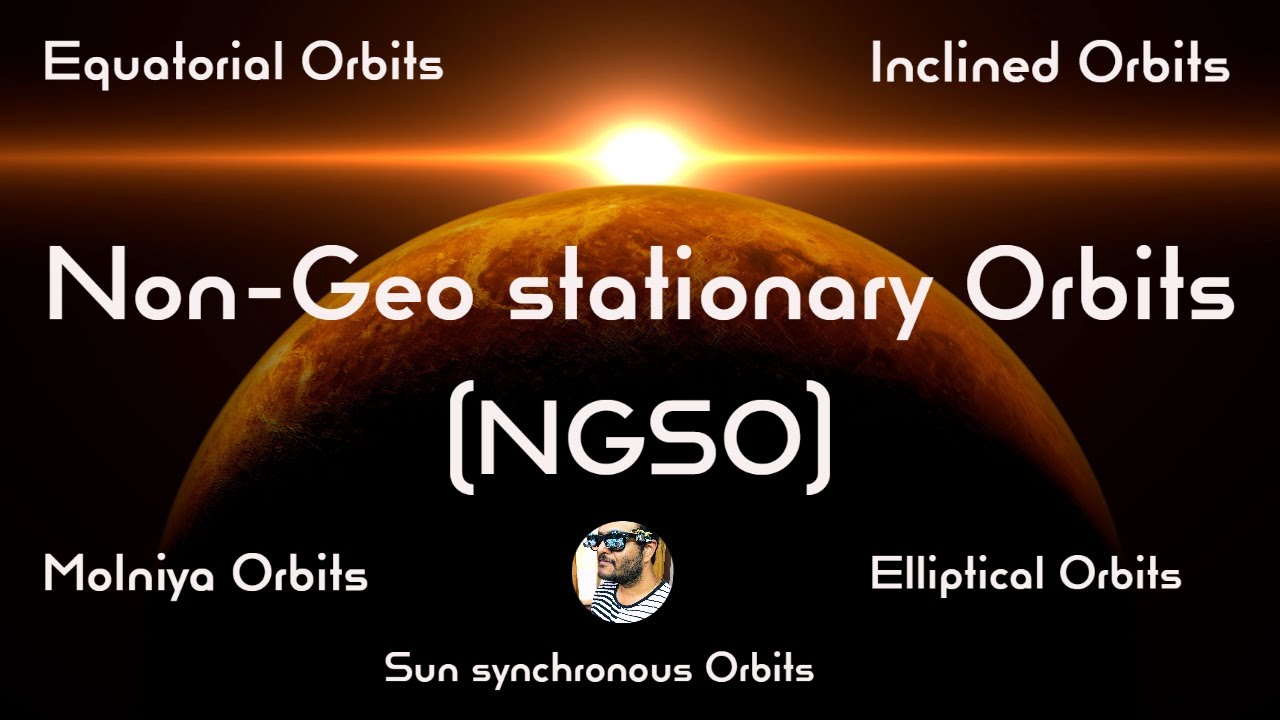 Equatorial Orbits

Inclined Orbits

Non-Geo stationary Orbits
(NGSO)

Molniya Orbits

Elliptical Orbits

Sun synchronous Orbits